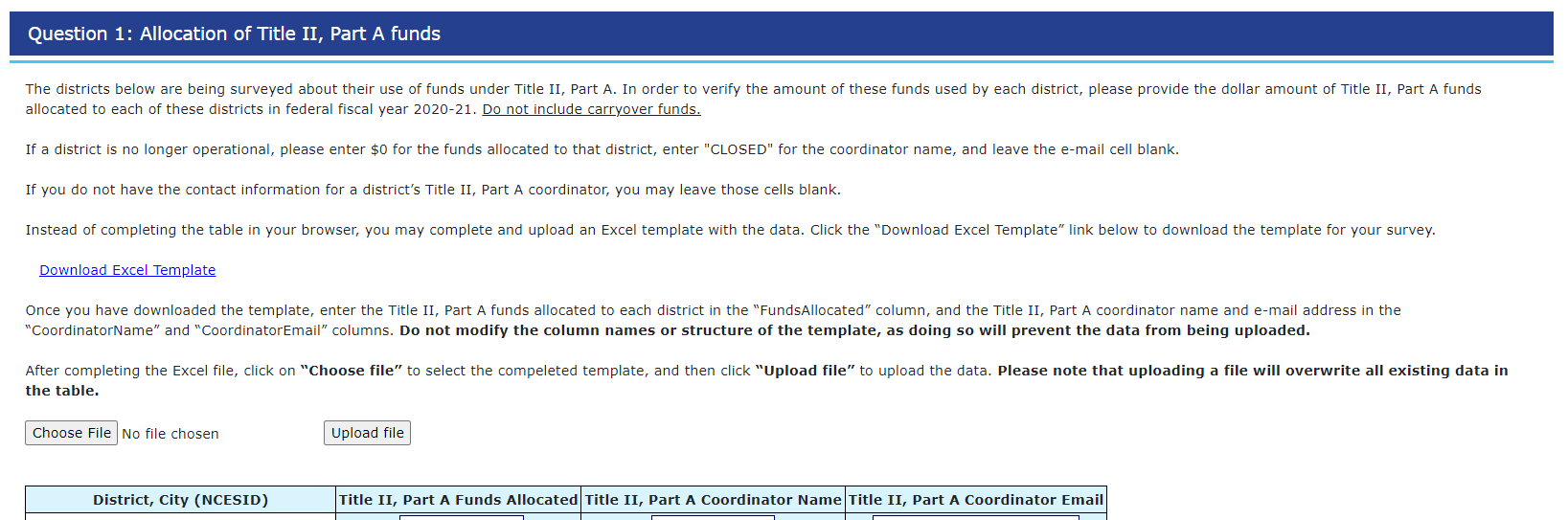 Question 1: Allocation of Title II, Part A funds

The districts below are being surveyed about their use of funds under Title II, Part A. In order to verify the amount of these funds used by each district, please provide the dollar amount of Title II, Part A funds allocated to each of these districts in federal fiscal year 2020-21. Do not include carryover funds.

If a district is no longer operational, please enter $0 for the funds allocated to that district, enter "CLOSED" for the coordinator name, and leave the e-mail cell blank.

If you do not have the contact information for a district's Title II, Part A coordinator, you may leave those cells blank.

Instead of completing the table in your browser, you may complete and upload an Excel template with the data. Click the "Download Excel Template" link below to download the template for your survey.

Download Excel Template

Once you have downloaded the template, enter the Title II, Part A funds allocated to each district in the "FundsAllocated" column, and the Title II, Part A coordinator name and e-mail address in the "CoordinatorName" and "CoordinatorEmail" columns. Do not modify the column names or structure of the template, as doing so will prevent the data from being uploaded.

After completing the Excel file, click on "Choose file" to select the compeleted template, and then click "Upload file" to upload the data. Please note that uploading a file will overwrite all existing data in the table.

Choose File No file chosen

Upload file

| District, City (NCESID) | Title II, Part A Funds Allocated | Title II, Part A Coordinator Name | Title II, Part A Coordinator Email |
|---|---|---|---|